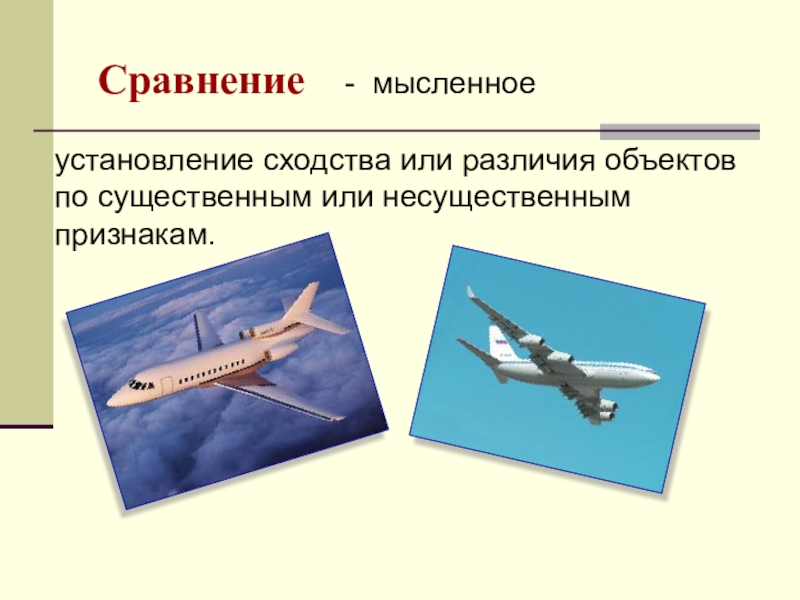 Сравнение - мысленное

установление сходства или различия объектов по существенным или несущественным признакам.